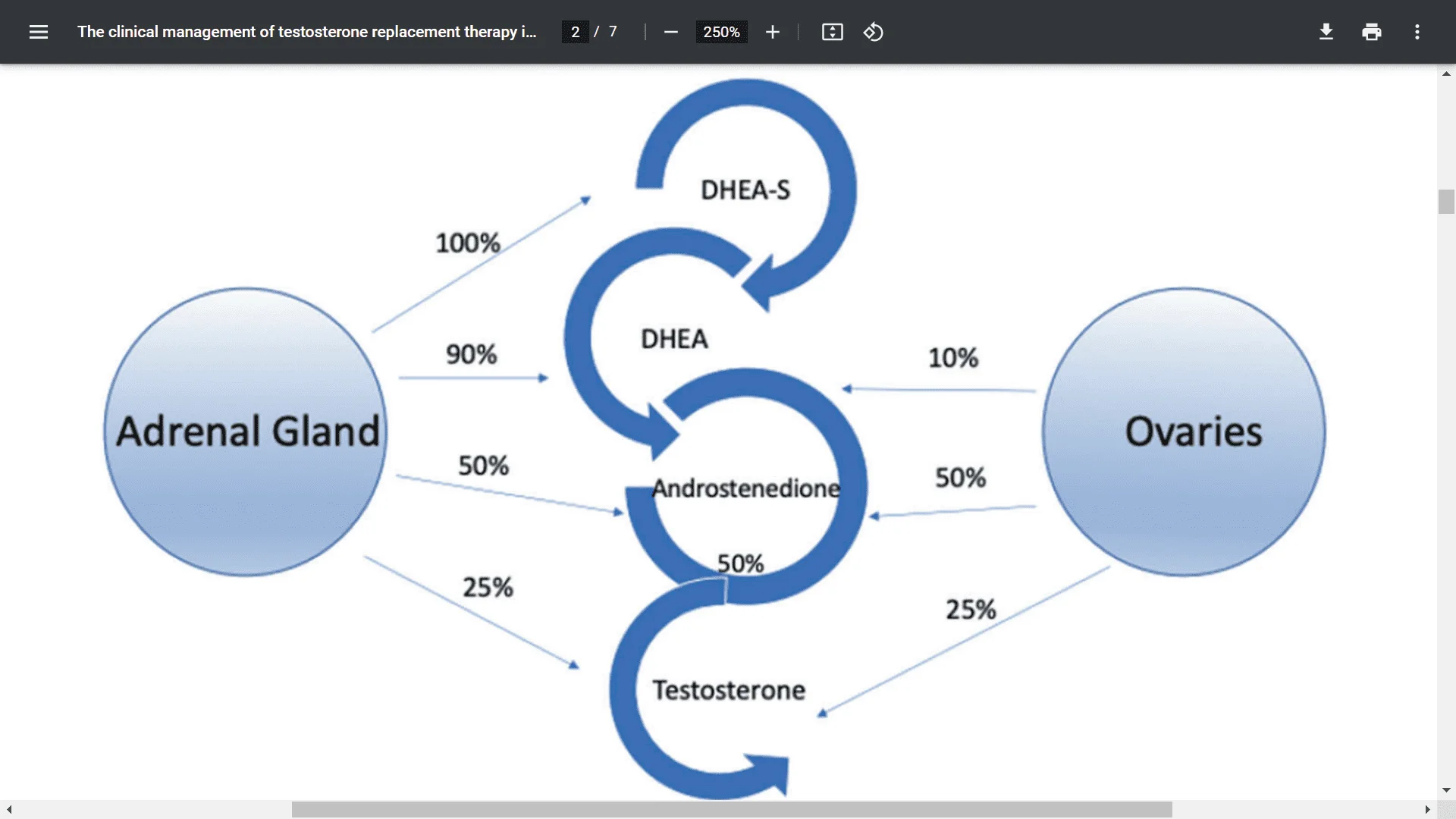 The clinical management of testosterone replacement therapy i...

2 / 7

250%

DHEA-S

100%

DHEA

90%

10%

Adrenal Gland

Ovaries

50%

Androstenedione

50%

50%

25%

25%

Testosterone